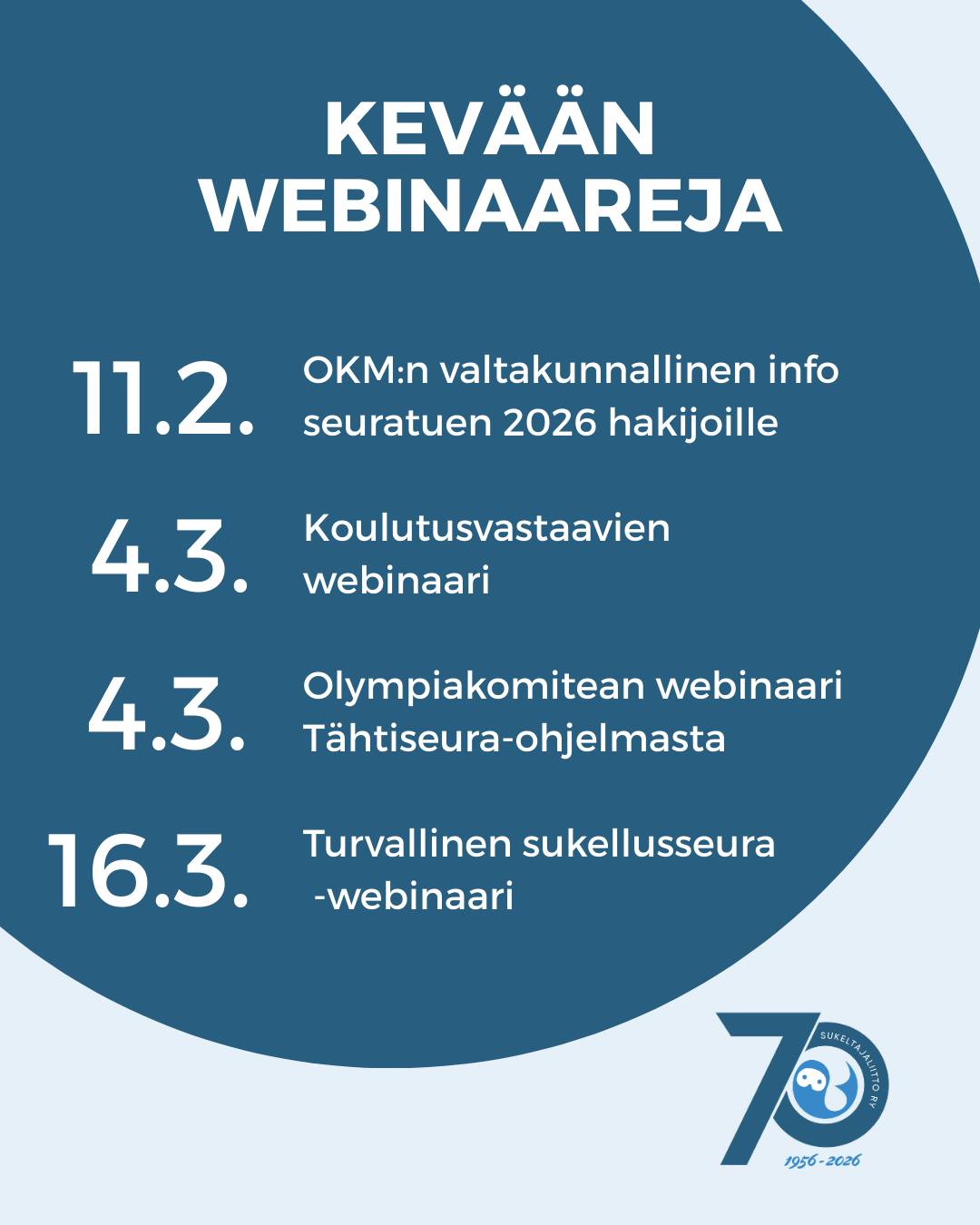 KEVÄÄN WEBINAAREJA

11.2. OKM:n valtakunnallinen info seuratuen 2026 hakijoille

4.3. Koulutusvastaavien webinaari

4.3. Olympiakomitean webinaari Tähtiseura-ohjelmasta

16.3. Turvallinen sukellusseura -webinaari

70 SUKELTAJALIITTO RY 1956 - 2026